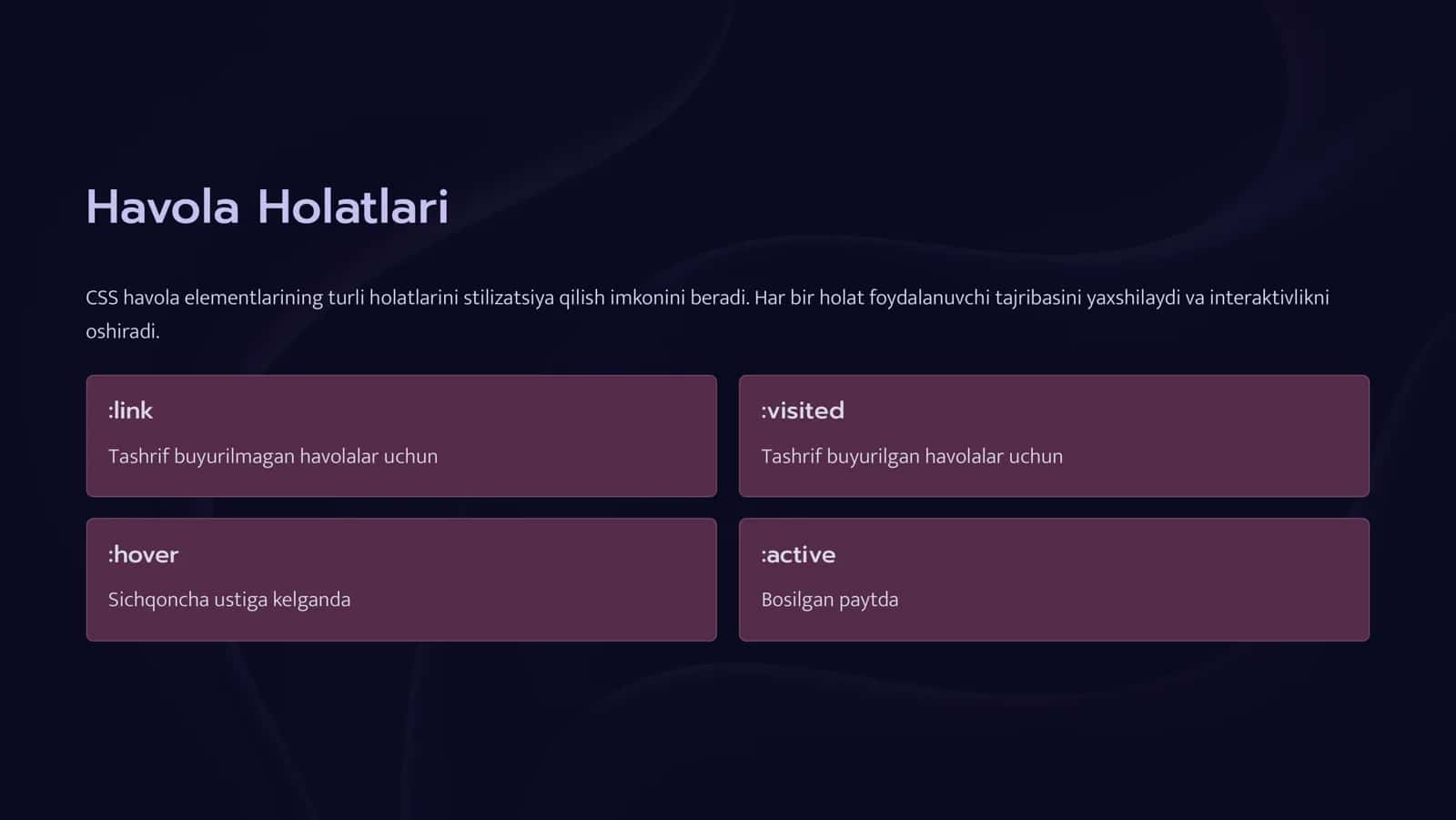 Havola Holatlari

CSS havola elementlarining turli holatlarini stilizatsiya qilish imkonini beradi. Har bir holat foydalanuvchi tajribasini yaxshilaydi va interaktivlikni oshiradi.

:link

Tashrif buyurilmagan havolalar uchun

:visited

Tashrif buyurilgan havolalar uchun

:hover

Sichqoncha ustiga kelganda

:active

Bosilgan paytda